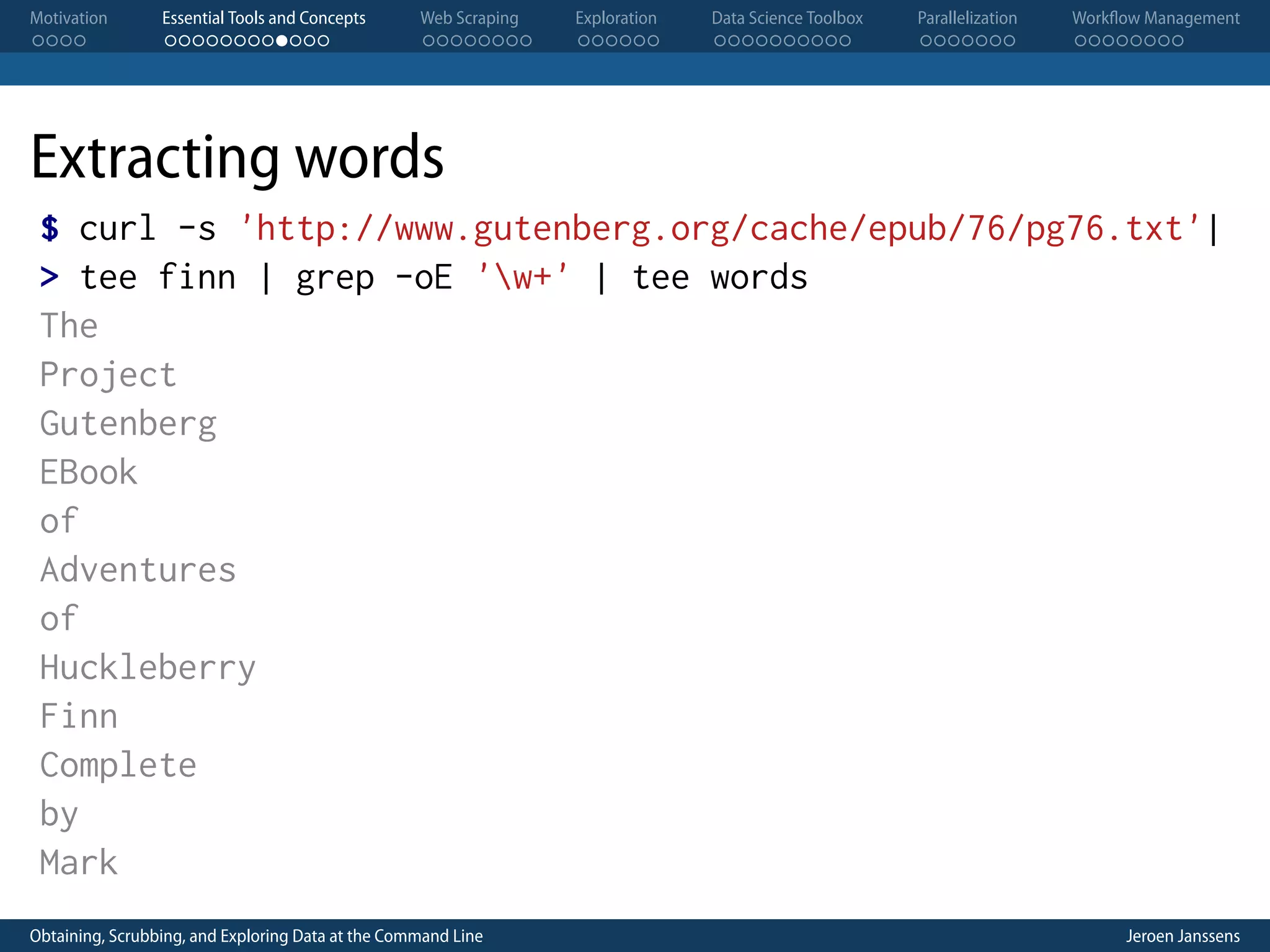 Motivation Essential Tools and Concepts Web Scraping Exploration Data Science Toolbox Parallelization Workflow Management

Extracting words

$ curl -s 'http://www.gutenberg.org/cache/epub/76/pg76.txt'|
> tee finn | grep -oE '\w+' | tee words
The
Project
Gutenberg
EBook
of
Adventures
of
Huckleberry
Finn
Complete
by
Mark

Obtaining, Scrubbing, and Exploring Data at the Command Line Jeroen Janssens